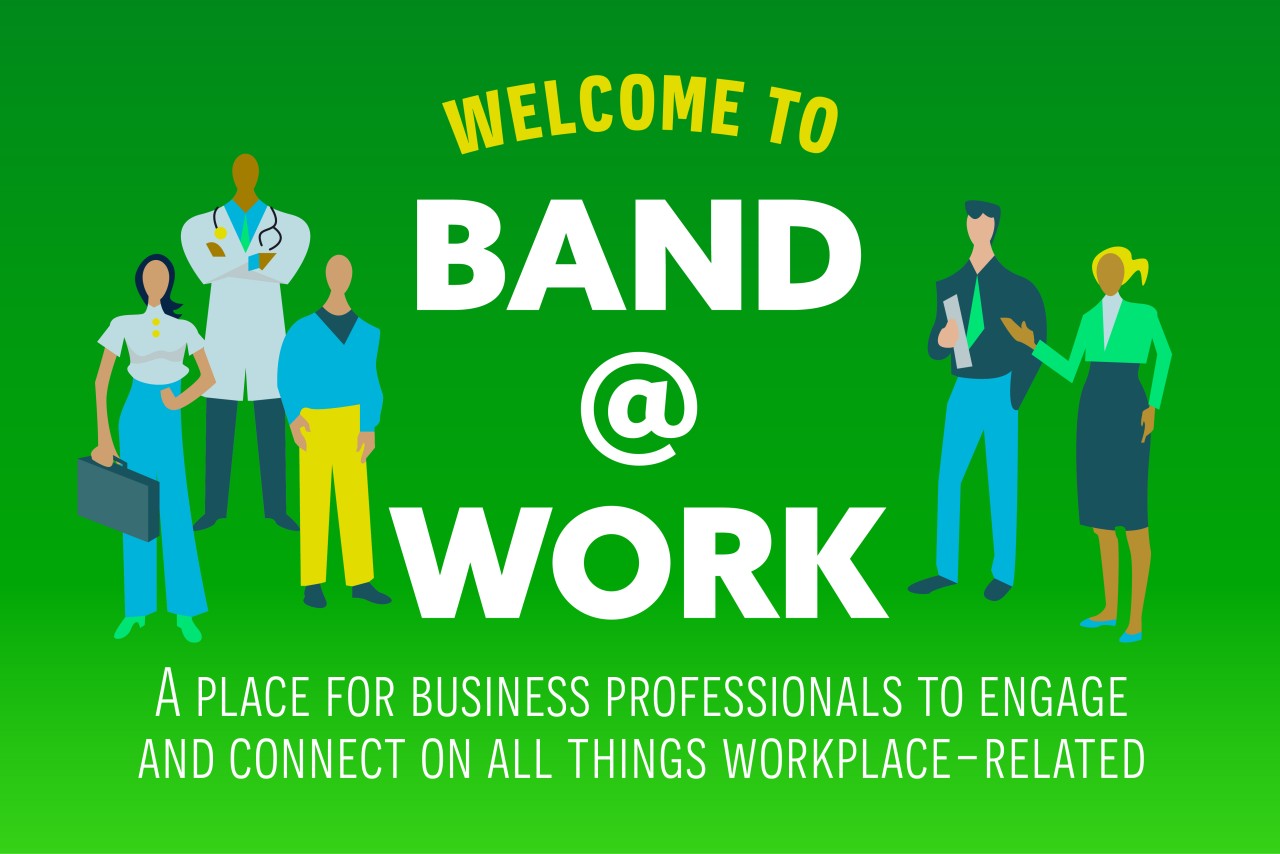 WELCOME TO

BAND
@
WORK

A PLACE FOR BUSINESS PROFESSIONALS TO ENGAGE AND CONNECT ON ALL THINGS WORKPLACE-RELATED